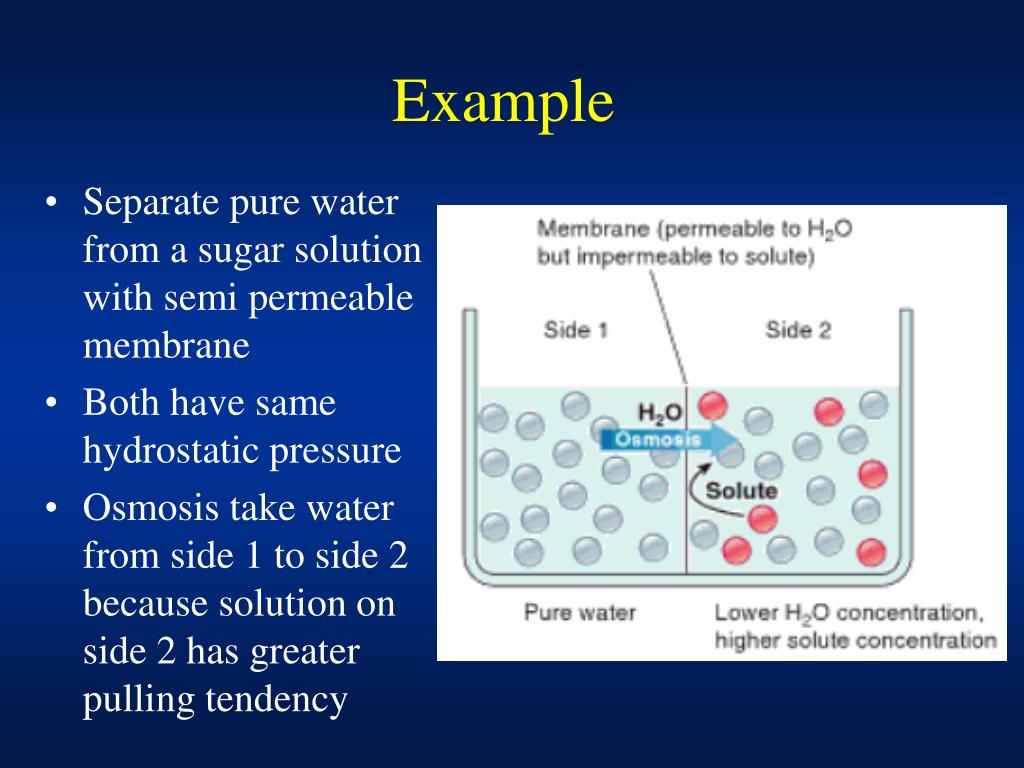 Example

• Separate pure water from a sugar solution with semi permeable membrane
• Both have same hydrostatic pressure
• Osmosis take water from side 1 to side 2 because solution on side 2 has greater pulling tendency

Membrane (permeable to $H_2O$ but impermeable to solute)

Side 1

Side 2

$H_2O$

Osmosis

Solute

Pure water

Lower $H_2O$ concentration, higher solute concentration